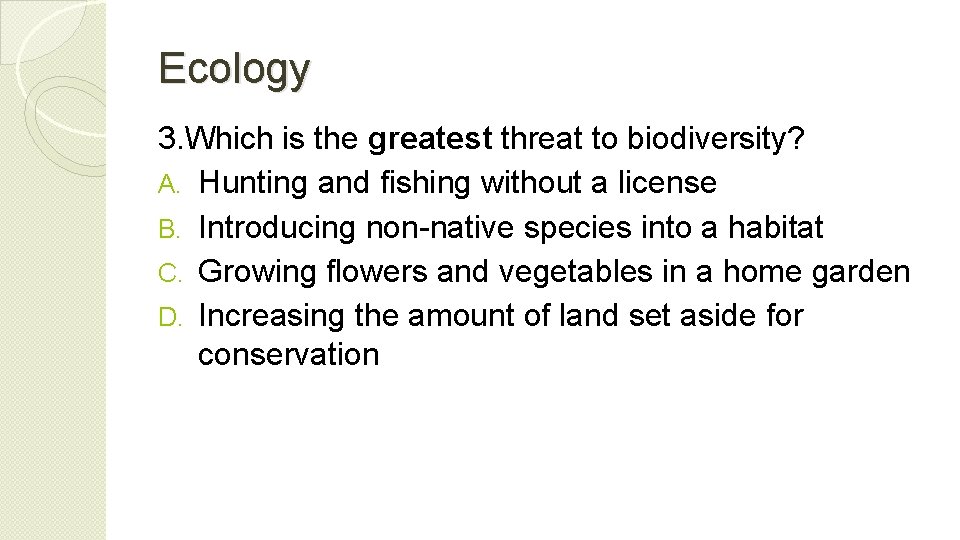 Ecology

3.Which is the greatest threat to biodiversity?
A. Hunting and fishing without a license
B. Introducing non-native species into a habitat
C. Growing flowers and vegetables in a home garden
D. Increasing the amount of land set aside for conservation